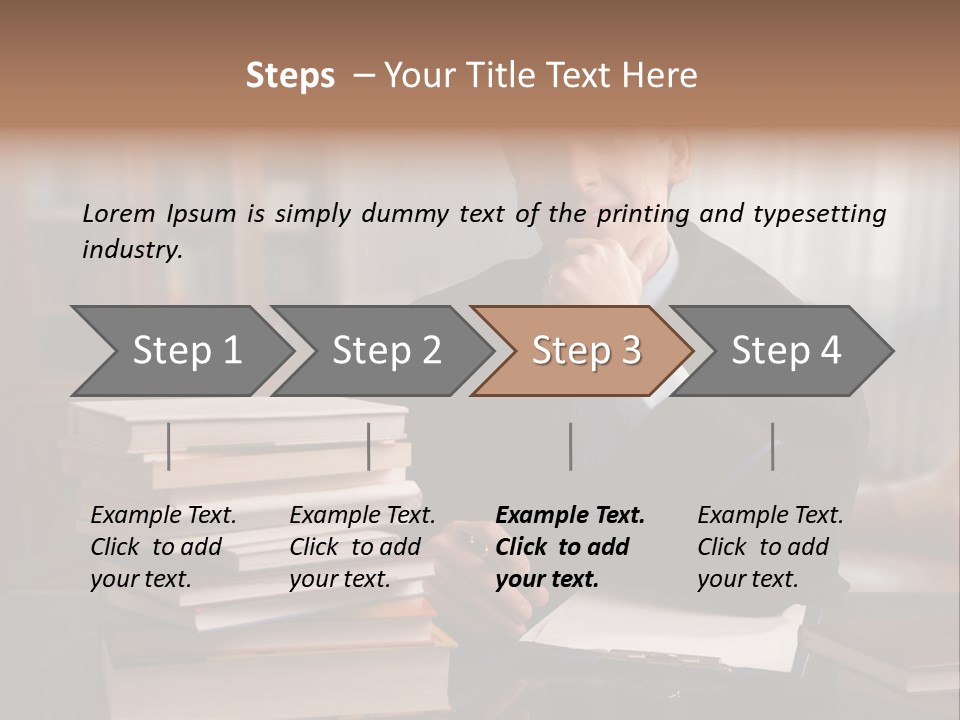 Steps – Your Title Text Here

Lorem Ipsum is simply dummy text of the printing and typesetting industry.

Step 1

Step 2

Step 3

Step 4

Example Text. Click to add your text.

Example Text. Click to add your text.

Example Text. Click to add your text.

Example Text. Click to add your text.